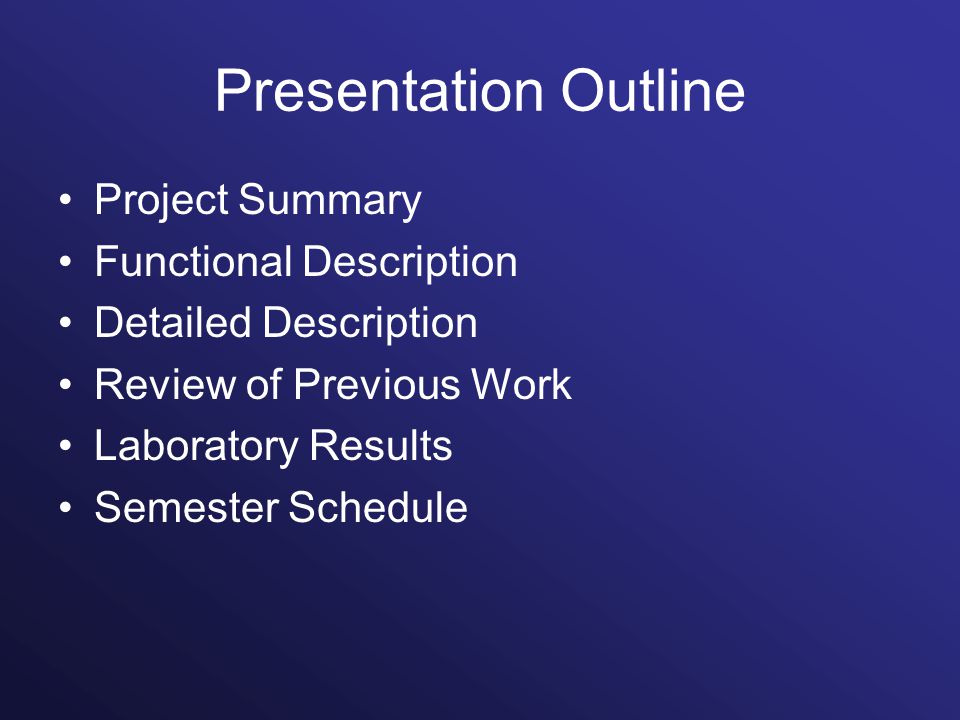 Presentation Outline

• Project Summary
• Functional Description
• Detailed Description
• Review of Previous Work
• Laboratory Results
• Semester Schedule